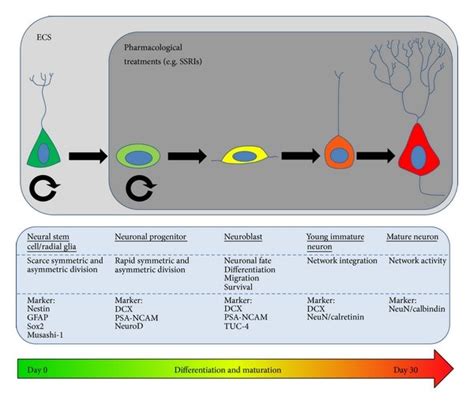 ECS

Pharmacological treatments (e.g. SSRIs)

| Neural stem cell/radial glia | Neuronal progenitor | Neuroblast | Young immature neuron | Mature neuron |
|---|---|---|---|---|
| Scarce symmetric and asymmetric division | Rapid symmetric and asymmetric division | Neuronal fate Differentiation Migration Survival | Network integration | Network activity |
| Marker: Nestin GFAP Sox2 Musashi-1 | Marker: DCX PSA-NCAM NeuroD | Marker: DCX PSA-NCAM TUC-4 | Marker: DCX NeuN/calretinin | Marker: NeuN/calbindin |

Day 0 Differentiation and maturation Day 30